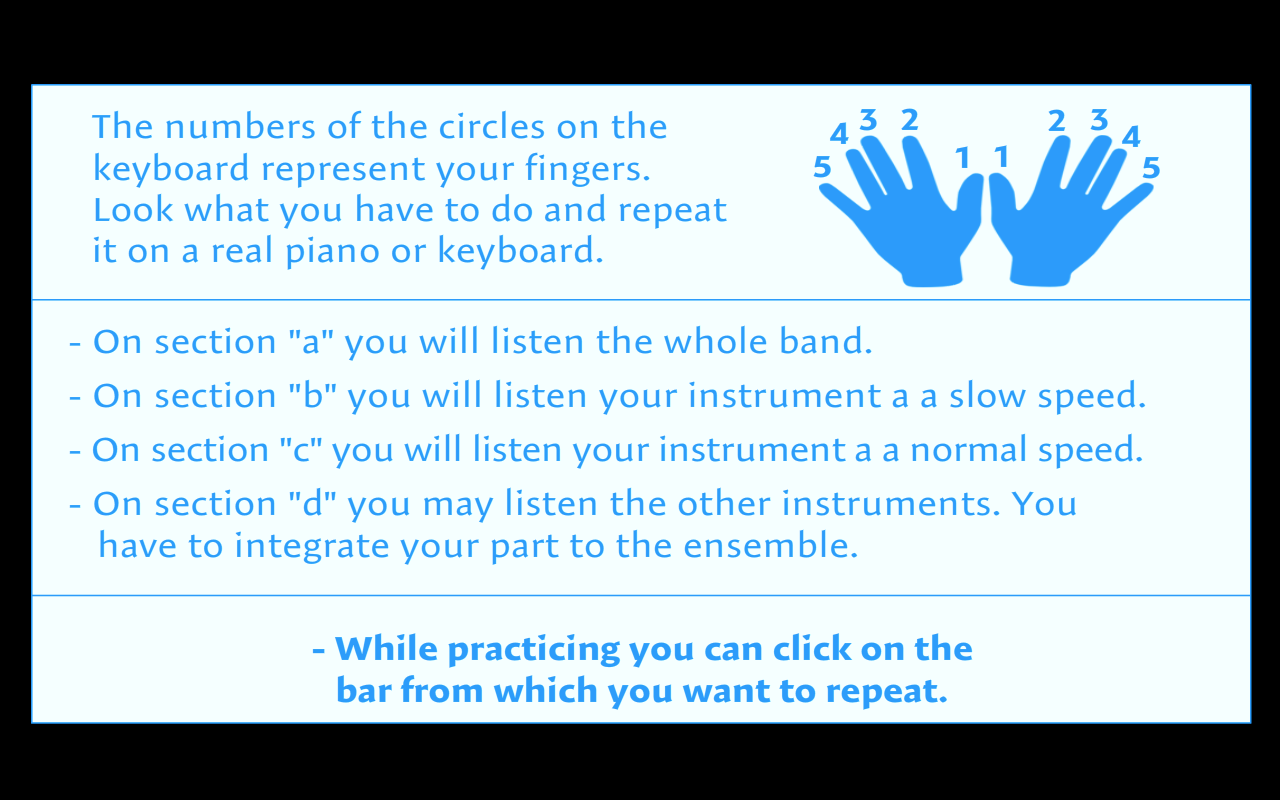 The numbers of the circles on the keyboard represent your fingers. Look what you have to do and repeat it on a real piano or keyboard.

5 4 3 2 1 1 2 3 4 5

- On section "a" you will listen the whole band.

- On section "b" you will listen your instrument a a slow speed.

- On section "c" you will listen your instrument a a normal speed.

- On section "d" you may listen the other instruments. You have to integrate your part to the ensemble.

- While practicing you can click on the bar from which you want to repeat.